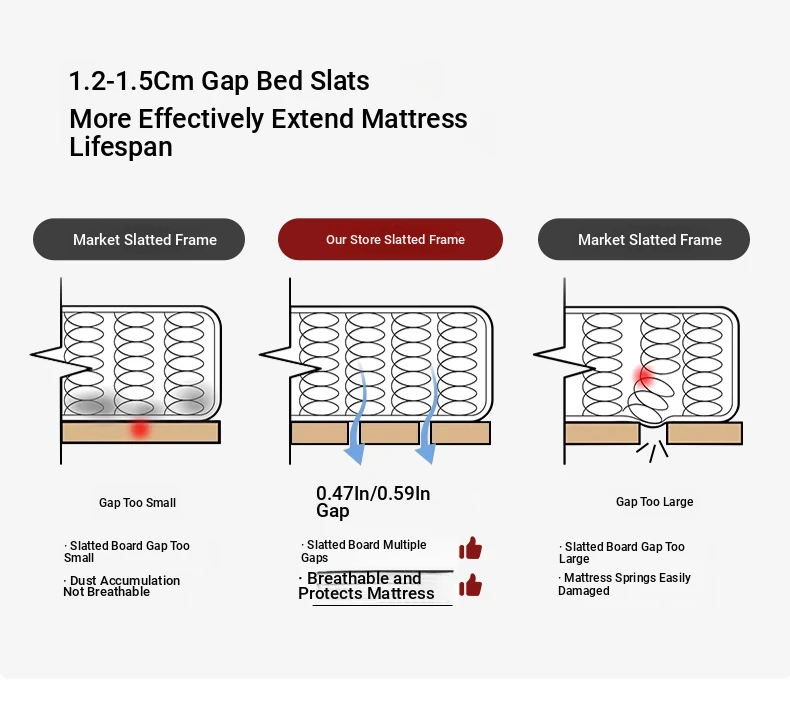 1.2-1.5Cm Gap Bed Slats
More Effectively Extend Mattress Lifespan

Market Slatted Frame

Gap Too Small

· Slatted Board Gap Too Small

· Dust Accumulation Not Breathable

Our Store Slatted Frame

0.47In/0.59In Gap

· Slatted Board Multiple Gaps

· Breathable and Protects Mattress

Market Slatted Frame

Gap Too Large

· Slatted Board Gap Too Large

· Mattress Springs Easily Damaged